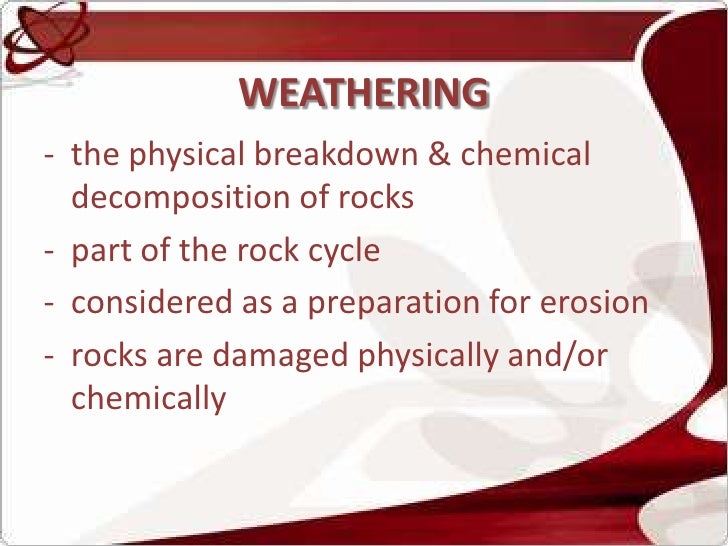 WEATHERING

- the physical breakdown & chemical decomposition of rocks
- part of the rock cycle
- considered as a preparation for erosion
- rocks are damaged physically and/or chemically